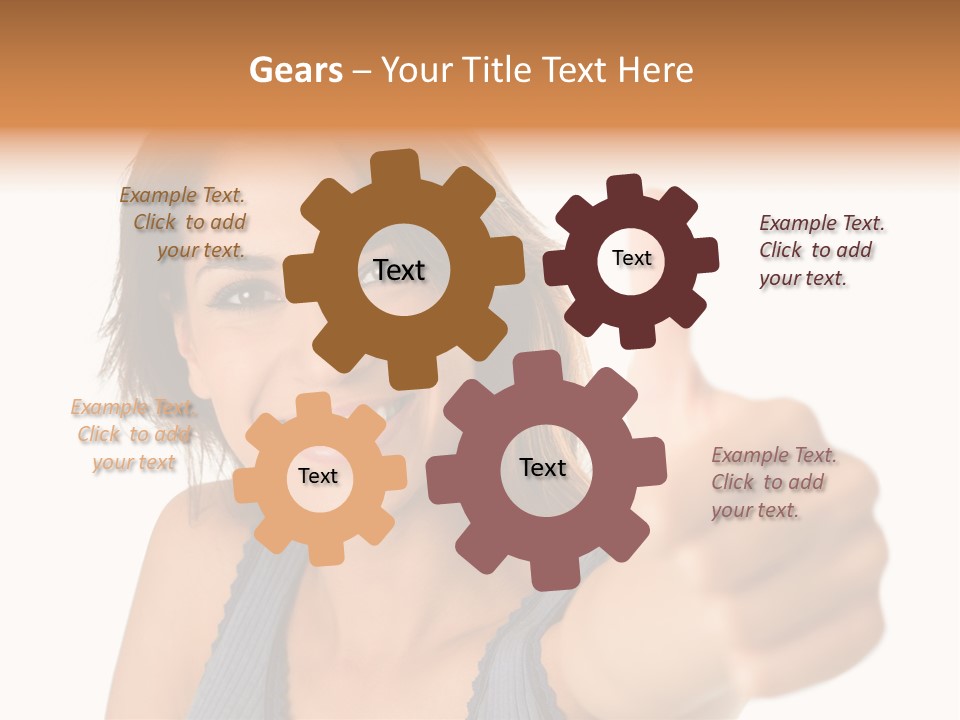 Gears – Your Title Text Here

Example Text. Click to add your text.

Text

Text

Example Text. Click to add your text.

Example Text. Click to add your text

Text

Text

Example Text. Click to add your text.